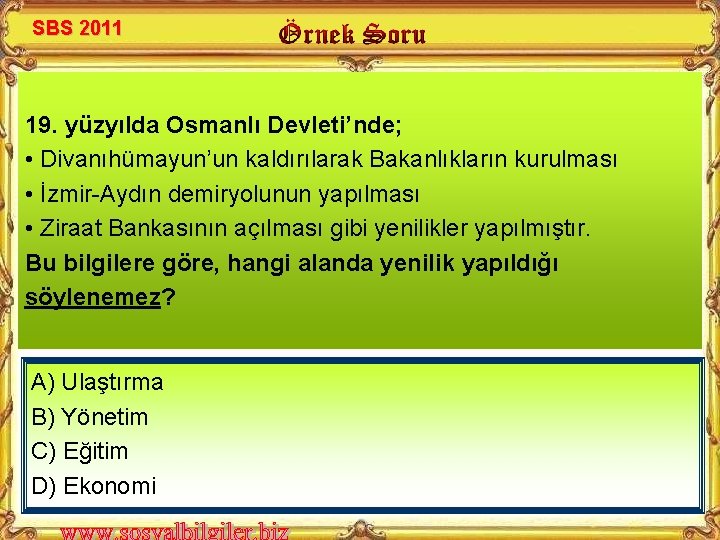 SBS 2011

Örnek Soru

19. yüzyılda Osmanlı Devleti'nde;
• Divanıhümayun'un kaldırılarak Bakanlıkların kurulması
• İzmir-Aydın demiryolunun yapılması
• Ziraat Bankasının açılması gibi yenilikler yapılmıştır.
Bu bilgilere göre, hangi alanda yenilik yapıldığı söylenemez?

A) Ulaştırma
B) Yönetim
C) Eğitim
D) Ekonomi

www.sosyalbilgiler.biz